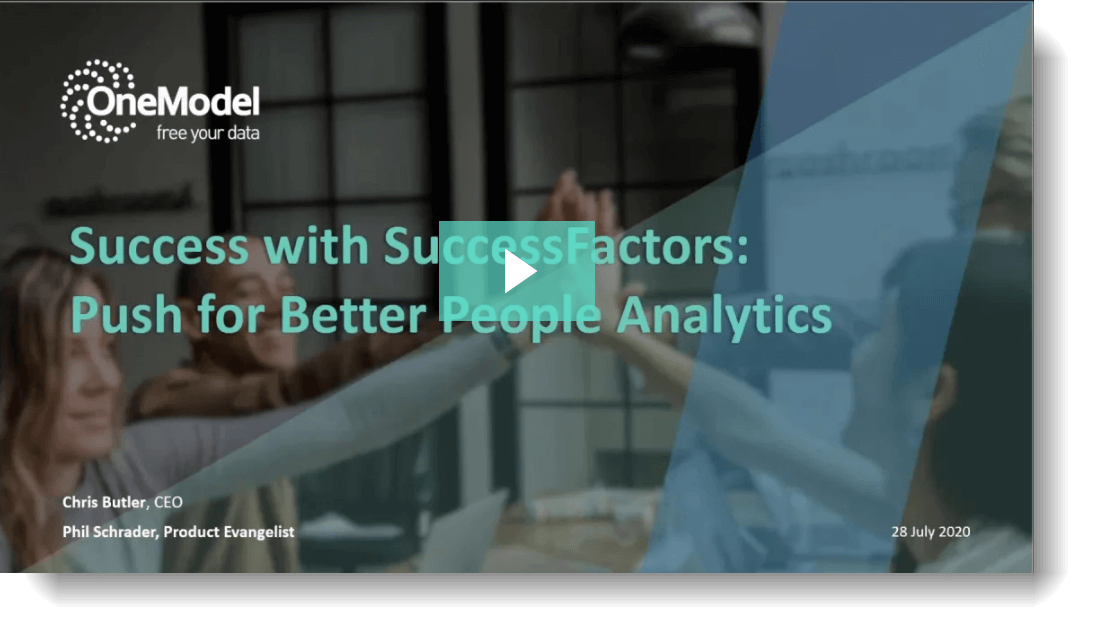 OneModel
free your data

Success with SuccessFactors:
Push for Better People Analytics

Chris Butler, CEO
Phil Schrader, Product Evangelist

28 July 2020